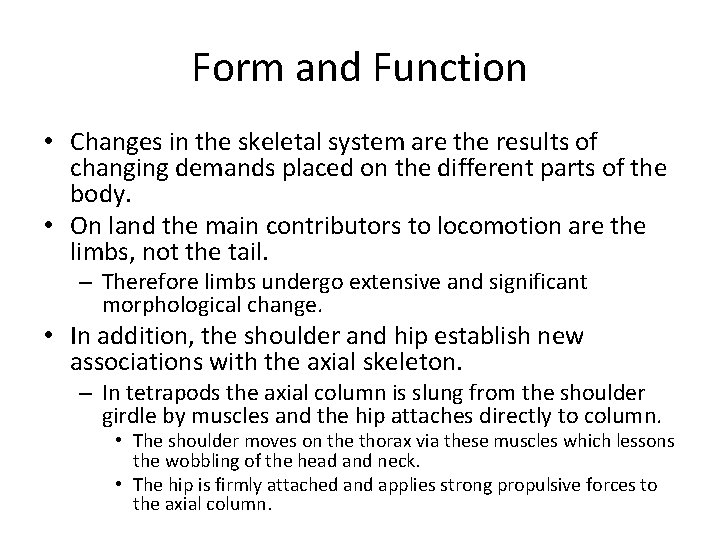 Form and Function

• Changes in the skeletal system are the results of changing demands placed on the different parts of the body.
• On land the main contributors to locomotion are the limbs, not the tail.
– Therefore limbs undergo extensive and significant morphological change.
• In addition, the shoulder and hip establish new associations with the axial skeleton.
– In tetrapods the axial column is slung from the shoulder girdle by muscles and the hip attaches directly to column.
• The shoulder moves on the thorax via these muscles which lessons the wobbling of the head and neck.
• The hip is firmly attached and applies strong propulsive forces to the axial column.